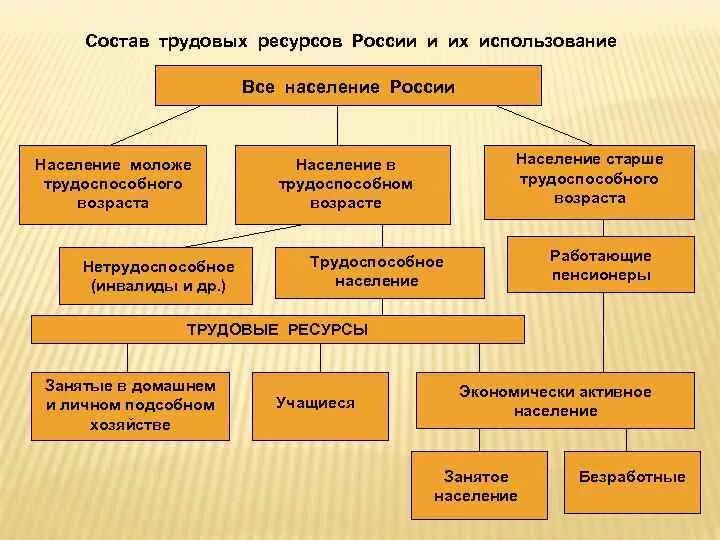 Состав трудовых ресурсов России и их использование

Все население России

Население моложе трудоспособного возраста

Население в трудоспособном возрасте

Население старше трудоспособного возраста

Нетрудоспособное (инвалиды и др.)

Трудоспособное население

Работающие пенсионеры

ТРУДОВЫЕ РЕСУРСЫ

Занятые в домашнем и личном подсобном хозяйстве

Учащиеся

Экономически активное население

Занятое население

Безработные